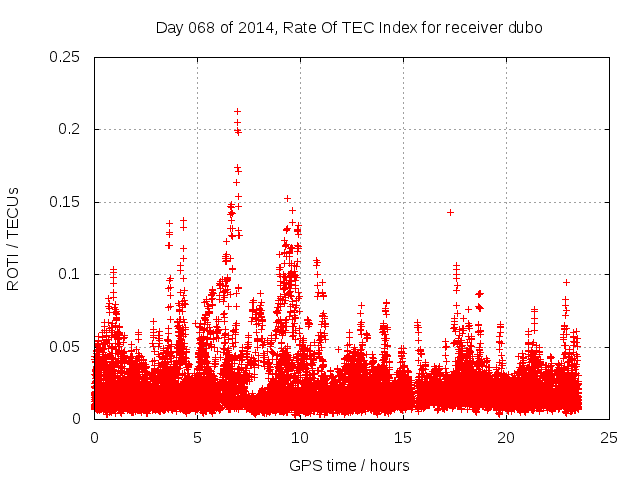 Day 068 of 2014, Rate Of TEC Index for receiver dubo

ROTI / TECUs

0.25
0.2
0.15
0.1
0.05
0

0
5
10
15
20
25

GPS time / hours